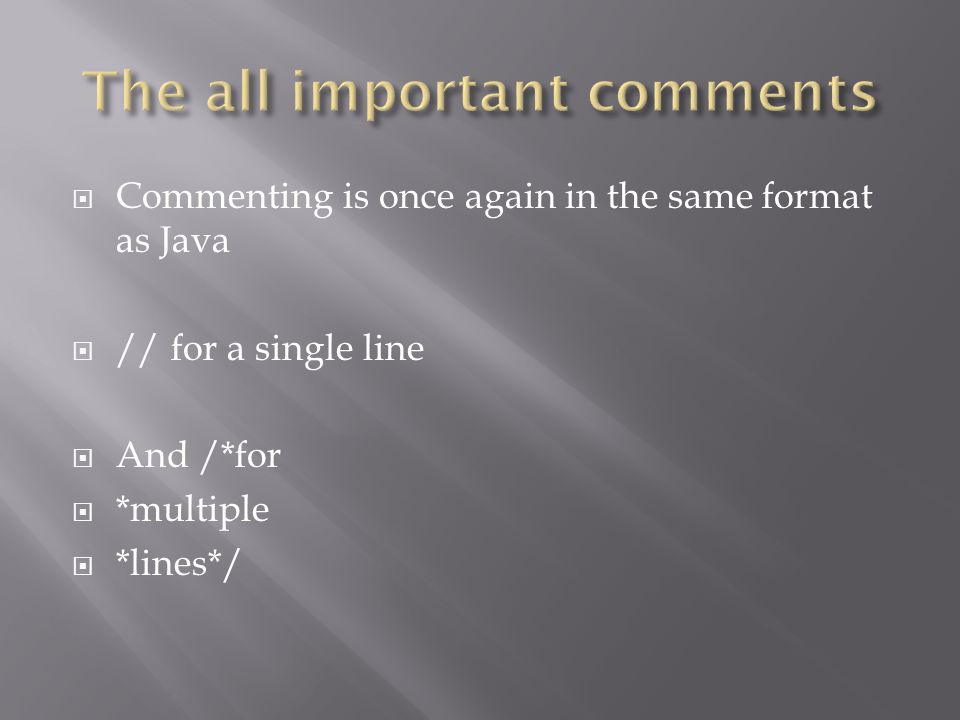 The all important comments

Commenting is once again in the same format as Java

// for a single line

And /*for
*multiple
*lines*/